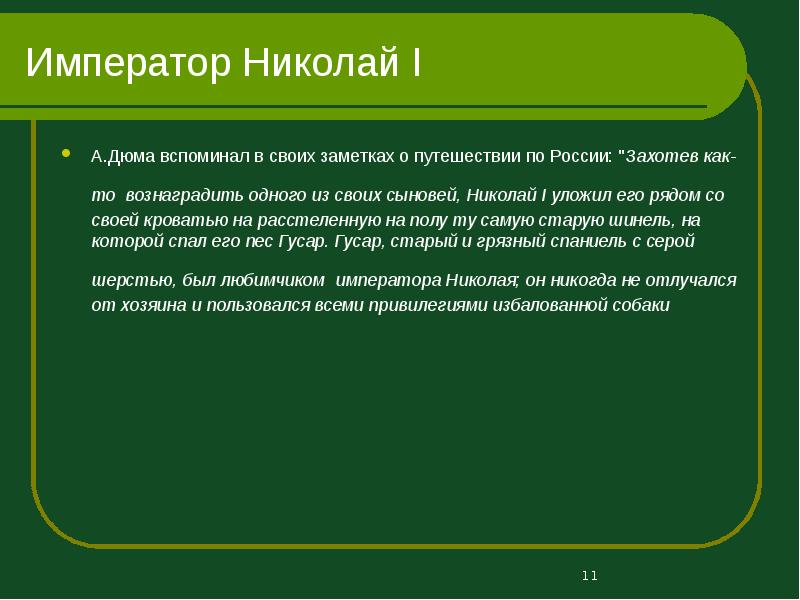 Император Николай I

А.Дюма вспоминал в своих заметках о путешествии по России: "Захотев как-то вознаградить одного из своих сыновей, Николай I уложил его рядом со своей кроватью на расстеленную на полу ту самую старую шинель, на которой спал его пес Гусар. Гусар, старый и грязный спаниель с серой шерстью, был любимчиком императора Николая; он никогда не отлучался от хозяина и пользовался всеми привилегиями избалованной собаки

11